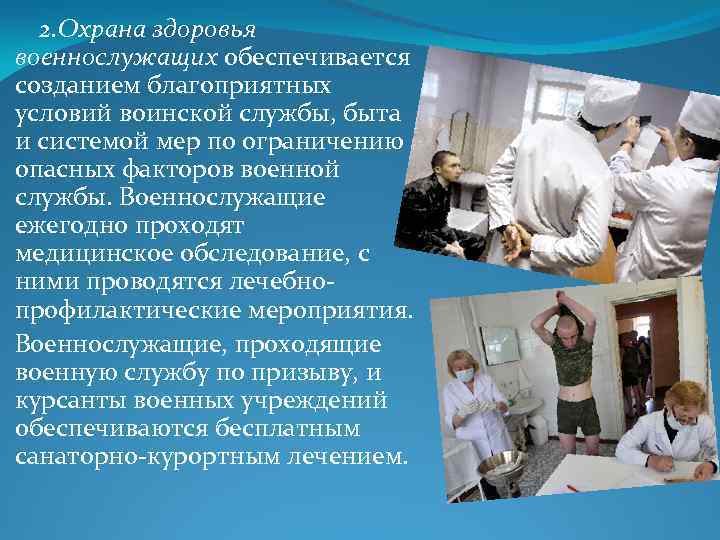 2.Охрана здоровья военнослужащих обеспечивается созданием благоприятных условий воинской службы, быта и системой мер по ограничению опасных факторов военной службы. Военнослужащие ежегодно проходят медицинское обследование, с ними проводятся лечебно-профилактические мероприятия.

Военнослужащие, проходящие военную службу по призыву, и курсанты военных учреждений обеспечиваются бесплатным санаторно-курортным лечением.